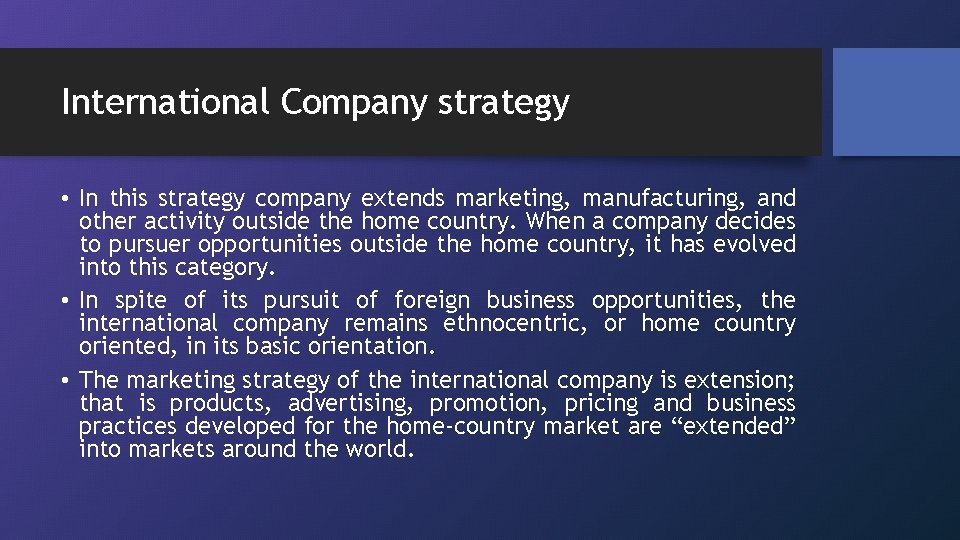 International Company strategy

• In this strategy company extends marketing, manufacturing, and other activity outside the home country. When a company decides to pursuer opportunities outside the home country, it has evolved into this category.

• In spite of its pursuit of foreign business opportunities, the international company remains ethnocentric, or home country oriented, in its basic orientation.

• The marketing strategy of the international company is extension; that is products, advertising, promotion, pricing and business practices developed for the home-country market are “extended” into markets around the world.